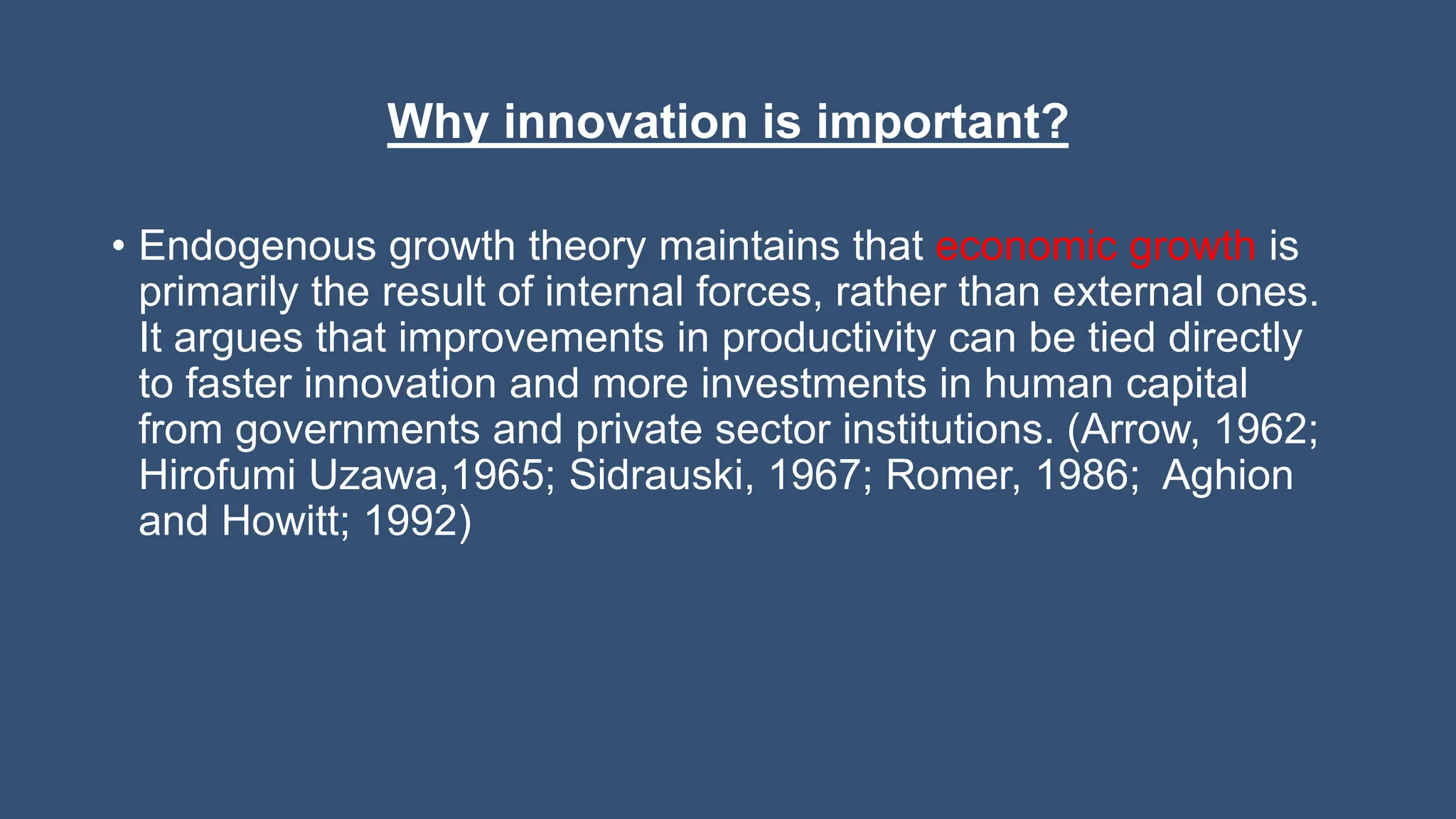 Why innovation is important?

• Endogenous growth theory maintains that economic growth is primarily the result of internal forces, rather than external ones. It argues that improvements in productivity can be tied directly to faster innovation and more investments in human capital from governments and private sector institutions. (Arrow, 1962; Hirofumi Uzawa,1965; Sidrauski, 1967; Romer, 1986; Aghion and Howitt; 1992)